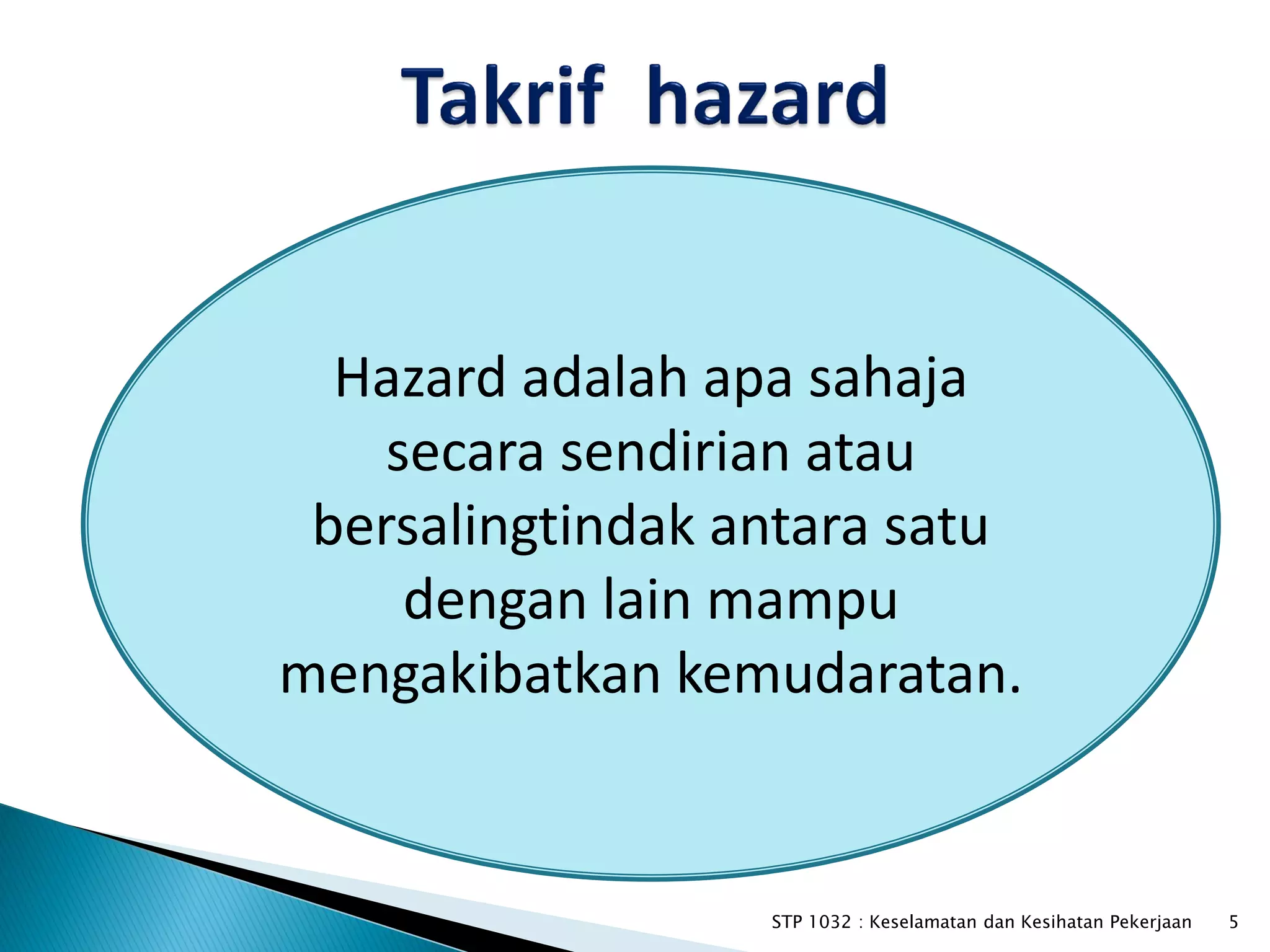 Takrif hazard

Hazard adalah apa sahaja secara sendirian atau bersalingtindak antara satu dengan lain mampu mengakibatkan kemudaratan.

STP 1032 : Keselamatan dan Kesihatan Pekerjaan 5